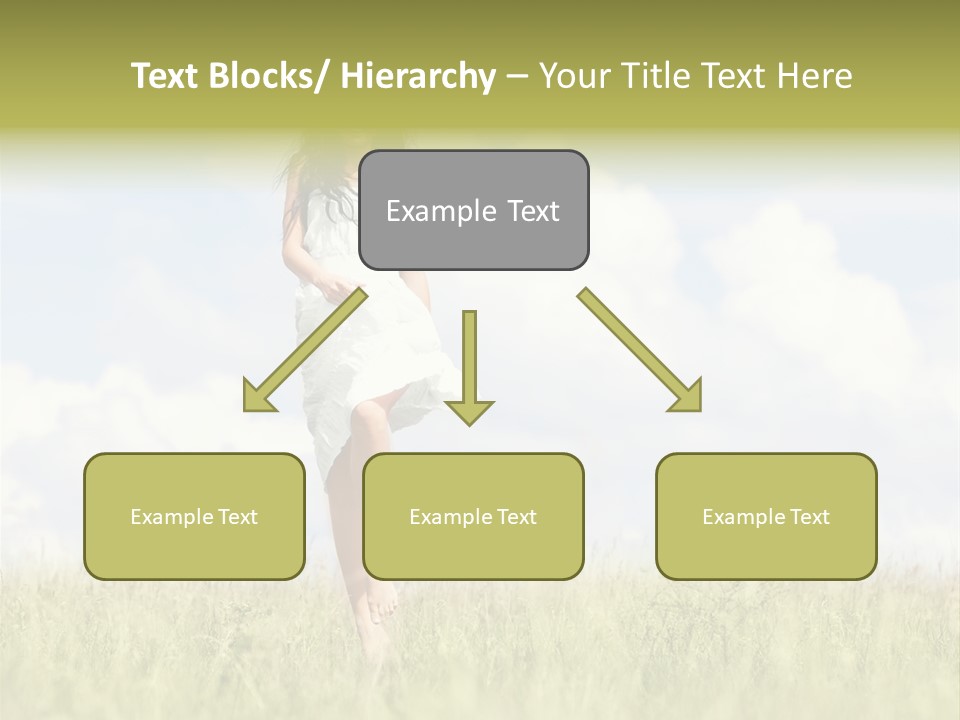 Text Blocks/ Hierarchy – Your Title Text Here

Example Text

Example Text

Example Text

Example Text